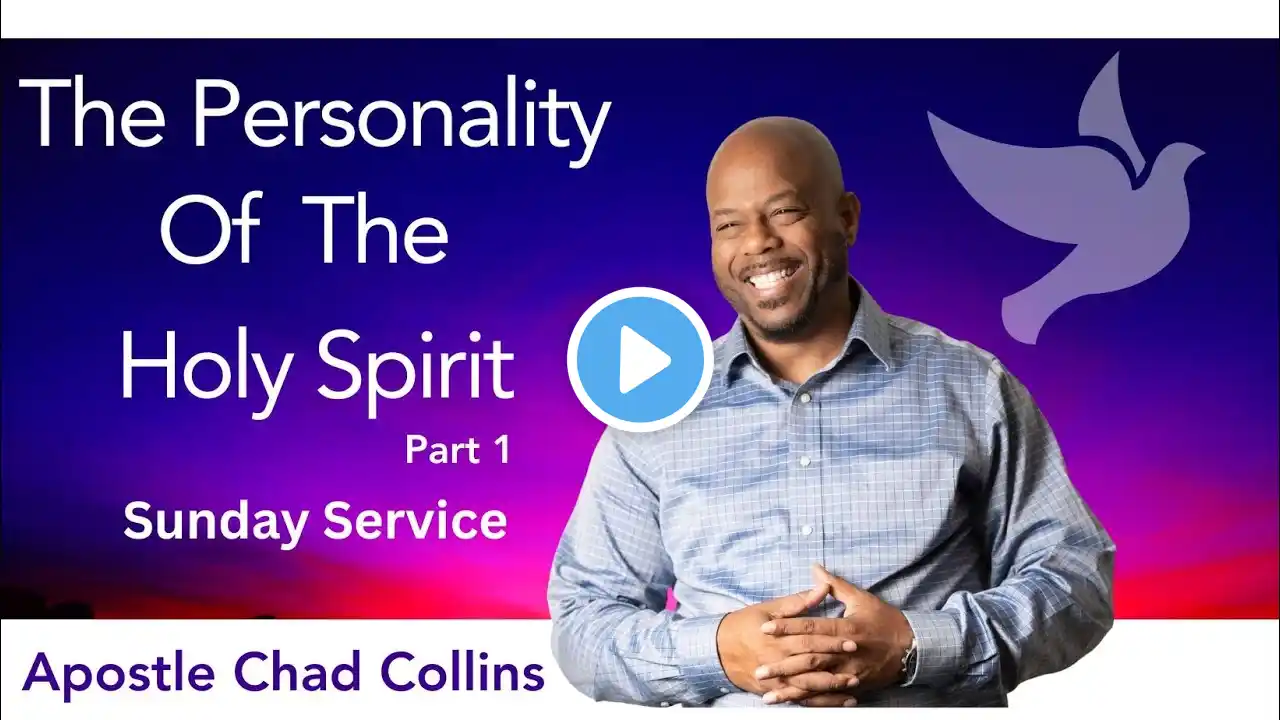 The Personality Of The Holy Spirit

Part 1

Sunday Service

Apostle Chad Collins